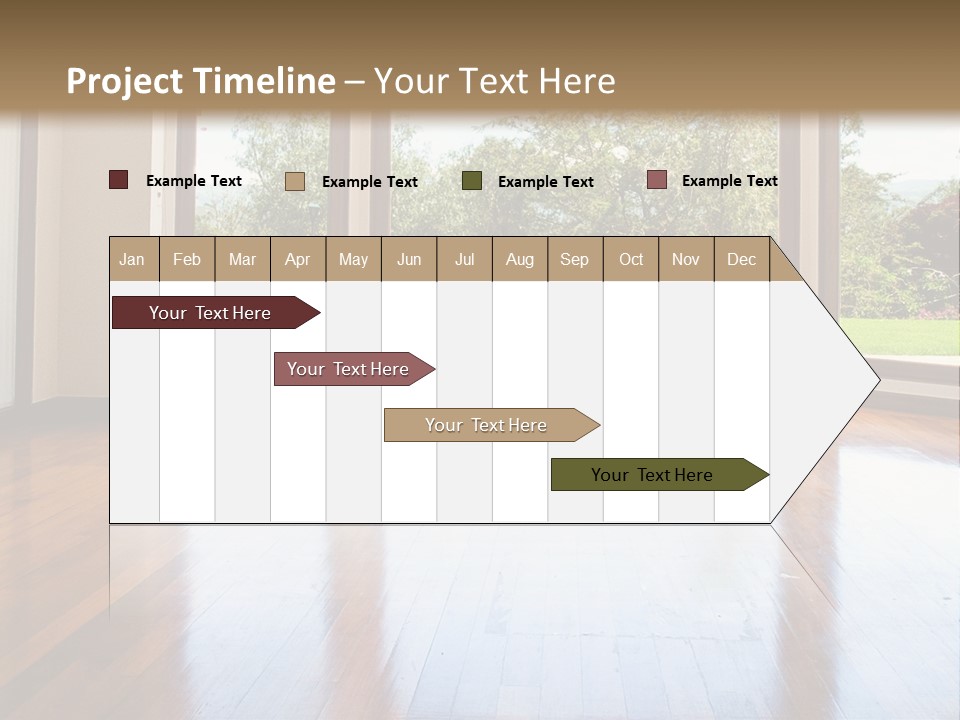 Project Timeline – Your Text Here

Example Text
Example Text
Example Text
Example Text

| Jan | Feb | Mar | Apr | May | Jun | Jul | Aug | Sep | Oct | Nov | Dec |
|---|---|---|---|---|---|---|---|---|---|---|---|

Your Text Here

Your Text Here

Your Text Here

Your Text Here